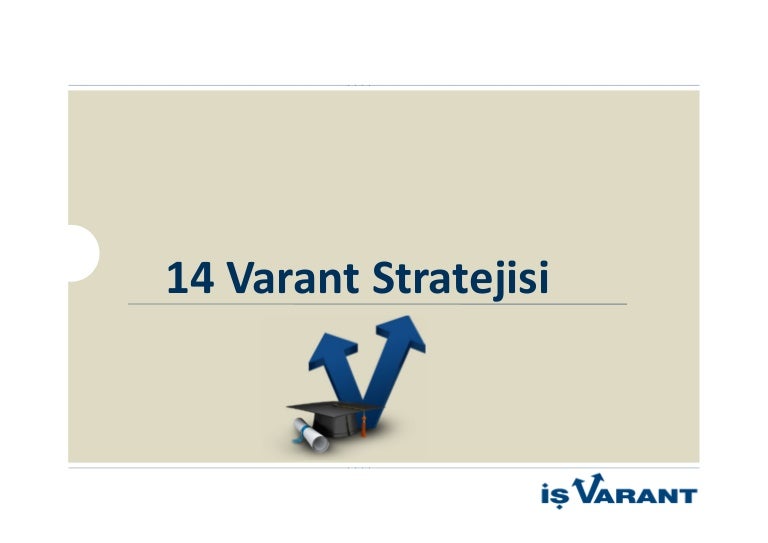 14 Varant Stratejisi

İŞ VARANT